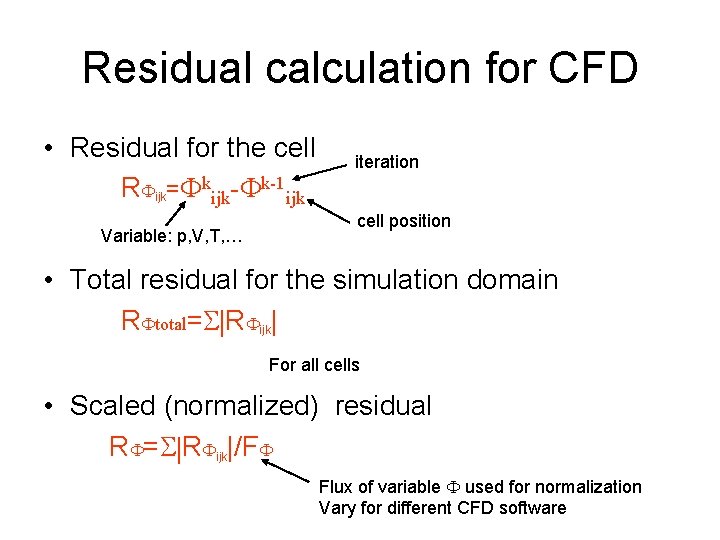 Residual calculation for CFD

• Residual for the cell

$R_{\Phi_{ijk}}=\Phi^{k}_{ijk}-\Phi^{k-1}_{ijk}$

iteration

cell position

Variable: p,V,T,…

• Total residual for the simulation domain

$R_{\Phi total}=\Sigma|R_{\Phi_{ijk}}|$

For all cells

• Scaled (normalized) residual

$R_{\Phi}=\Sigma|R_{\Phi_{ijk}}|/F_{\Phi}$

Flux of variable $\Phi$ used for normalization
Vary for different CFD software